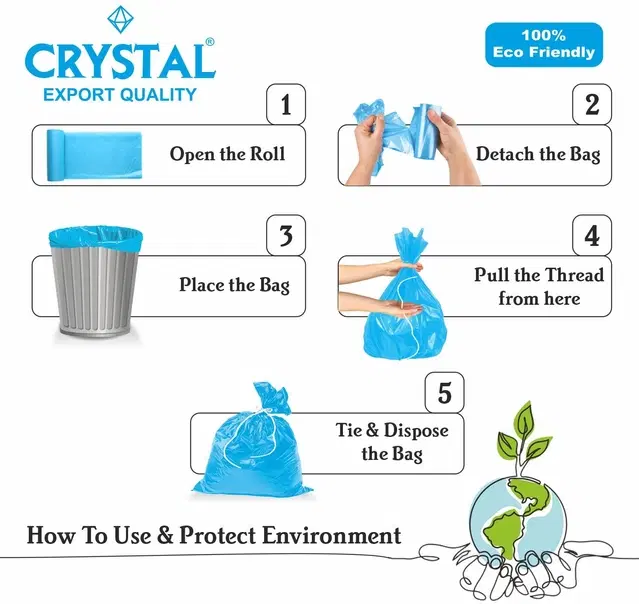 CRYSTAL®
EXPORT QUALITY

100%
Eco Friendly

1
Open the Roll

2
Detach the Bag

3
Place the Bag

4
Pull the Thread from here

5
Tie & Dispose the Bag

How To Use & Protect Environment